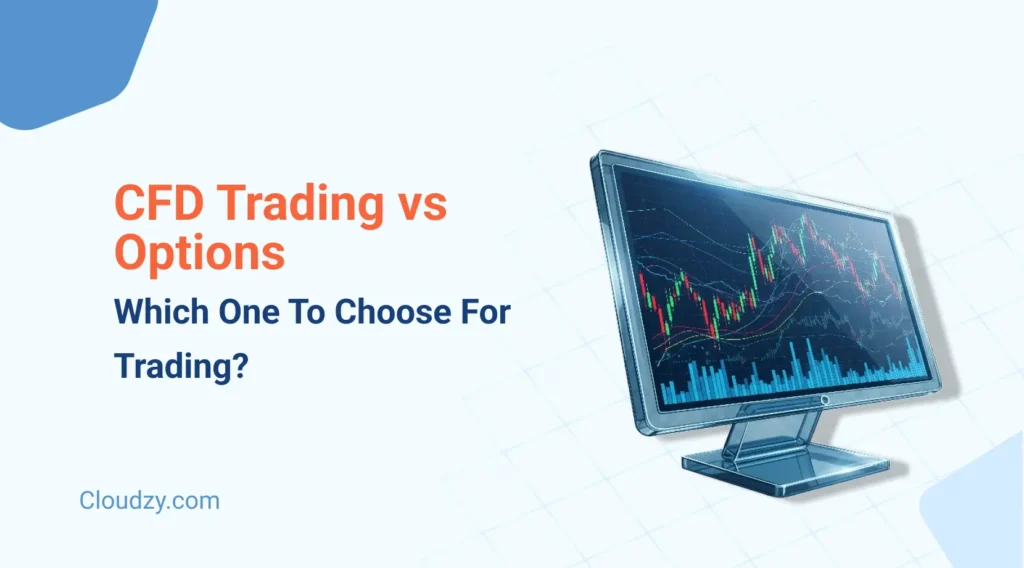 CFD Trading vs Options

Which One To Choose For Trading?

Cloudzy.com